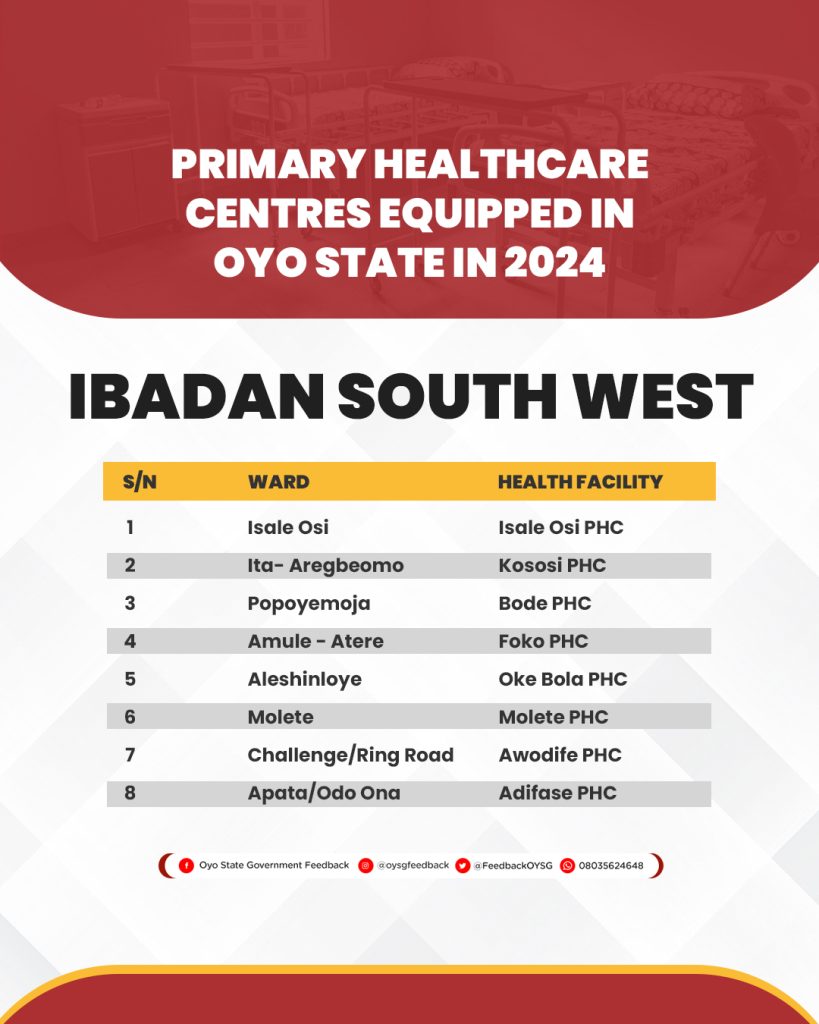 PRIMARY HEALTHCARE CENTRES EQUIPPED IN OYO STATE IN 2024

IBADAN SOUTH WEST

| S/N | WARD | HEALTH FACILITY |
|---|---|---|
| 1 | Isale Osi | Isale Osi PHC |
| 2 | Ita- Aregbeomo | Kososi PHC |
| 3 | Popoyemoja | Bode PHC |
| 4 | Amule - Atere | Foko PHC |
| 5 | Aleshinloye | Oke Bola PHC |
| 6 | Molete | Molete PHC |
| 7 | Challenge/Ring Road | Awodife PHC |
| 8 | Apata/Odo Ona | Adifase PHC |

Oyo State Government Feedback @oysgfeedback @FeedbackOYSG 08035624648